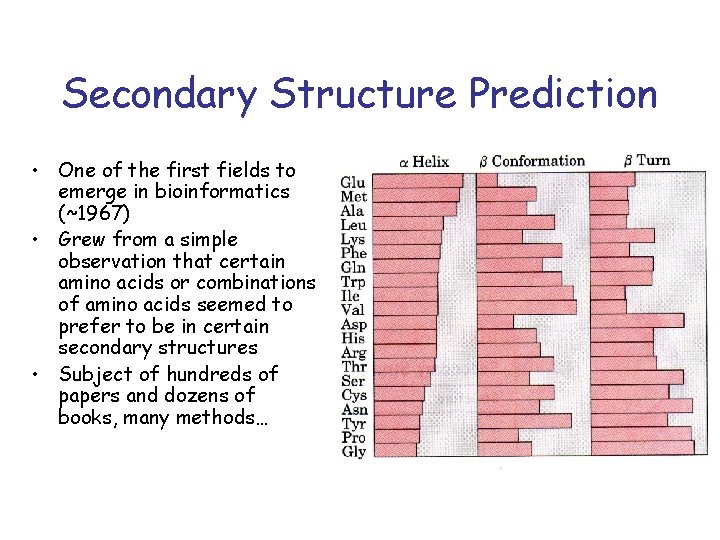 Secondary Structure Prediction

• One of the first fields to emerge in bioinformatics (~1967)
• Grew from a simple observation that certain amino acids or combinations of amino acids seemed to prefer to be in certain secondary structures
• Subject of hundreds of papers and dozens of books, many methods…

$\alpha$ Helix
$\beta$ Conformation
$\beta$ Turn

Glu
Met
Ala
Leu
Lys
Phe
Gln
Trp
Ile
Val
Asp
His
Arg
Thr
Ser
Cys
Asn
Tyr
Pro
Gly